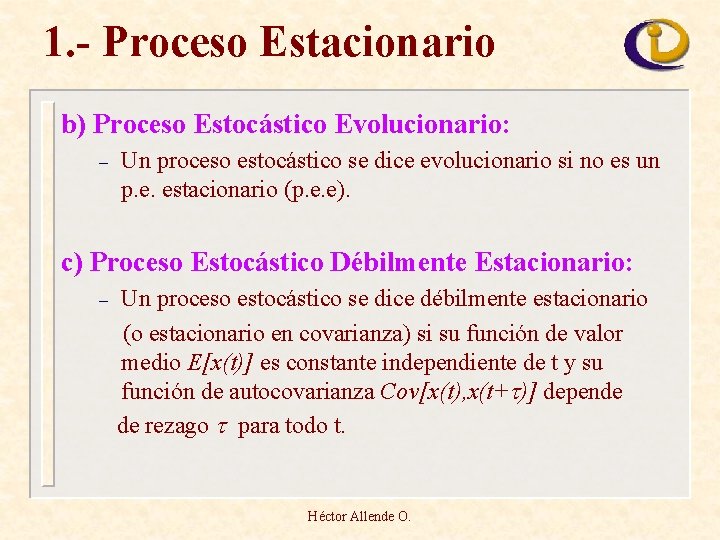 1.- Proceso Estacionario

b) Proceso Estocástico Evolucionario:

– Un proceso estocástico se dice evolucionario si no es un p.e. estacionario (p.e.e).

c) Proceso Estocástico Débilmente Estacionario:

– Un proceso estocástico se dice débilmente estacionario (o estacionario en covarianza) si su función de valor medio $E[x(t)]$ es constante independiente de t y su función de autocovarianza $Cov[x(t),x(t+\tau)]$ depende de rezago $\tau$ para todo t.

Héctor Allende O.